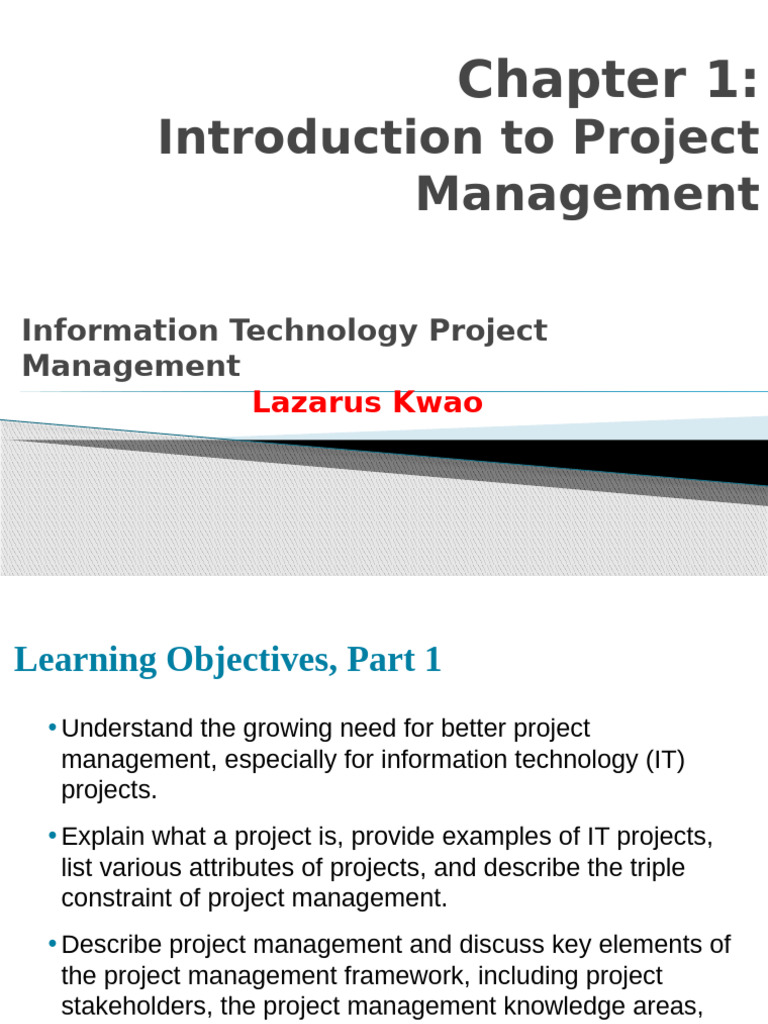 Chapter 1:
Introduction to Project Management

Information Technology Project Management
Lazarus Kwao

Learning Objectives, Part 1

• Understand the growing need for better project management, especially for information technology (IT) projects.

• Explain what a project is, provide examples of IT projects, list various attributes of projects, and describe the triple constraint of project management.

• Describe project management and discuss key elements of the project management framework, including project stakeholders, the project management knowledge areas,